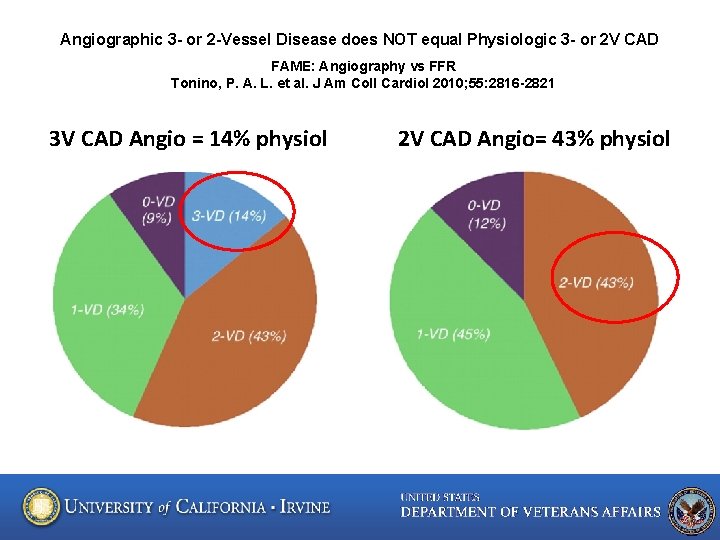 Angiographic 3- or 2-Vessel Disease does NOT equal Physiologic 3- or 2V CAD

FAME: Angiography vs FFR
Tonino, P. A. L. et al. J Am Coll Cardiol 2010;55:2816-2821

3V CAD Angio = 14% physiol

0-VD (9%)
3-VD (14%)
1-VD (34%)
2-VD (43%)

2V CAD Angio= 43% physiol

0-VD (12%)
2-VD (43%)
1-VD (45%)

UNIVERSITY of CALIFORNIA · IRVINE

UNITED STATES
DEPARTMENT OF VETERANS AFFAIRS